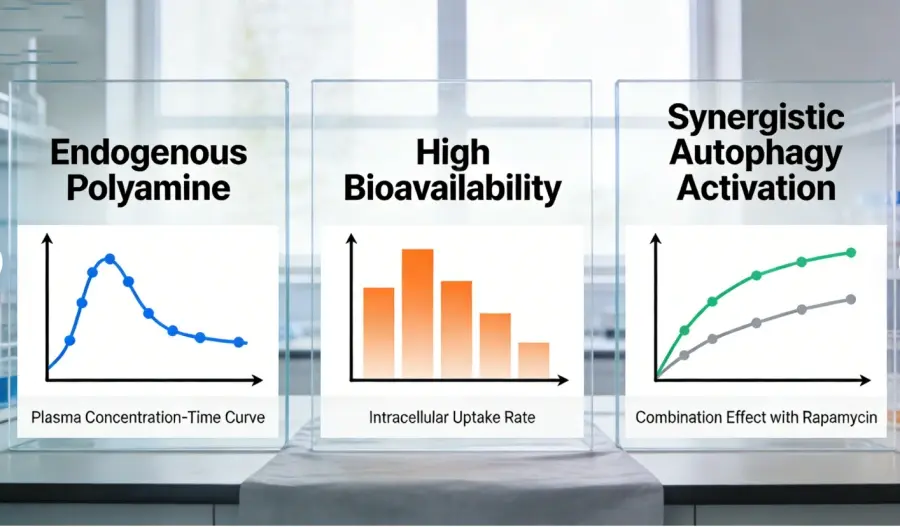 Endogenous Polyamine

Plasma Concentration-Time Curve

High Bioavailability

Intracellular Uptake Rate

Synergistic Autophagy Activation

Combination Effect with Rapamycin